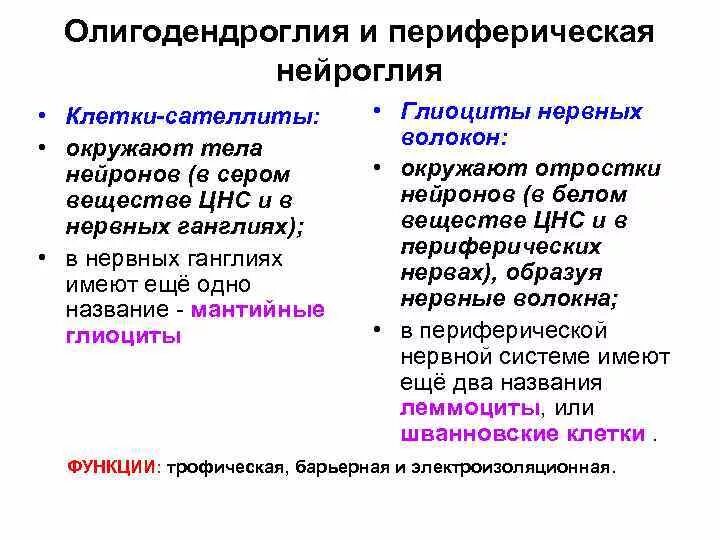 Олигодендроглия и периферическая нейроглия

• Клетки-сателлиты:
• окружают тела нейронов (в сером веществе ЦНС и в нервных ганглиях);
• в нервных ганглиях имеют ещё одно название - мантийные глиоциты

• Глиоциты нервных волокон:
• окружают отростки нейронов (в белом веществе ЦНС и в периферических нервах), образуя нервные волокна;
• в периферической нервной системе имеют ещё два названия леммоциты, или шванновские клетки .

ФУНКЦИИ: трофическая, барьерная и электроизоляционная.